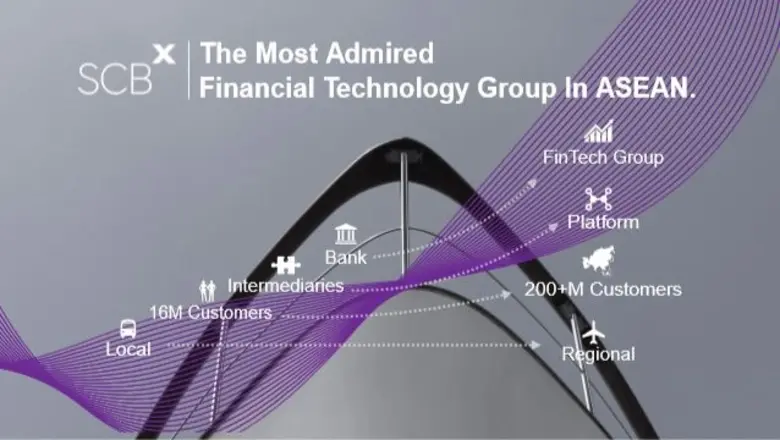 SCB X

The Most Admired Financial Technology Group In ASEAN.

Bank

Intermediaries

16M Customers

Local

FinTech Group

Platform

200+M Customers

Regional